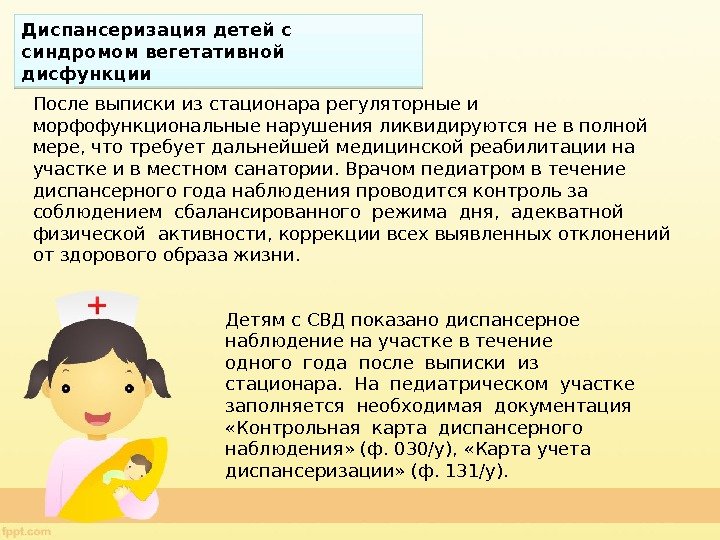 Диспансеризация детей с синдромом вегетативной дисфункции

После выписки из стационара регуляторные и морфофункциональные нарушения ликвидируются не в полной мере, что требует дальнейшей медицинской реабилитации на участке и в местном санатории. Врачом педиатром в течение диспансерного года наблюдения проводится контроль за соблюдением сбалансированного режима дня, адекватной физической активности, коррекции всех выявленных отклонений от здорового образа жизни.

Детям с СВД показано диспансерное наблюдение на участке в течение одного года после выписки из стационара. На педиатрическом участке заполняется необходимая документация «Контрольная карта диспансерного наблюдения» (ф. 030/у), «Карта учета диспансеризации» (ф. 131/у).

fppt.com